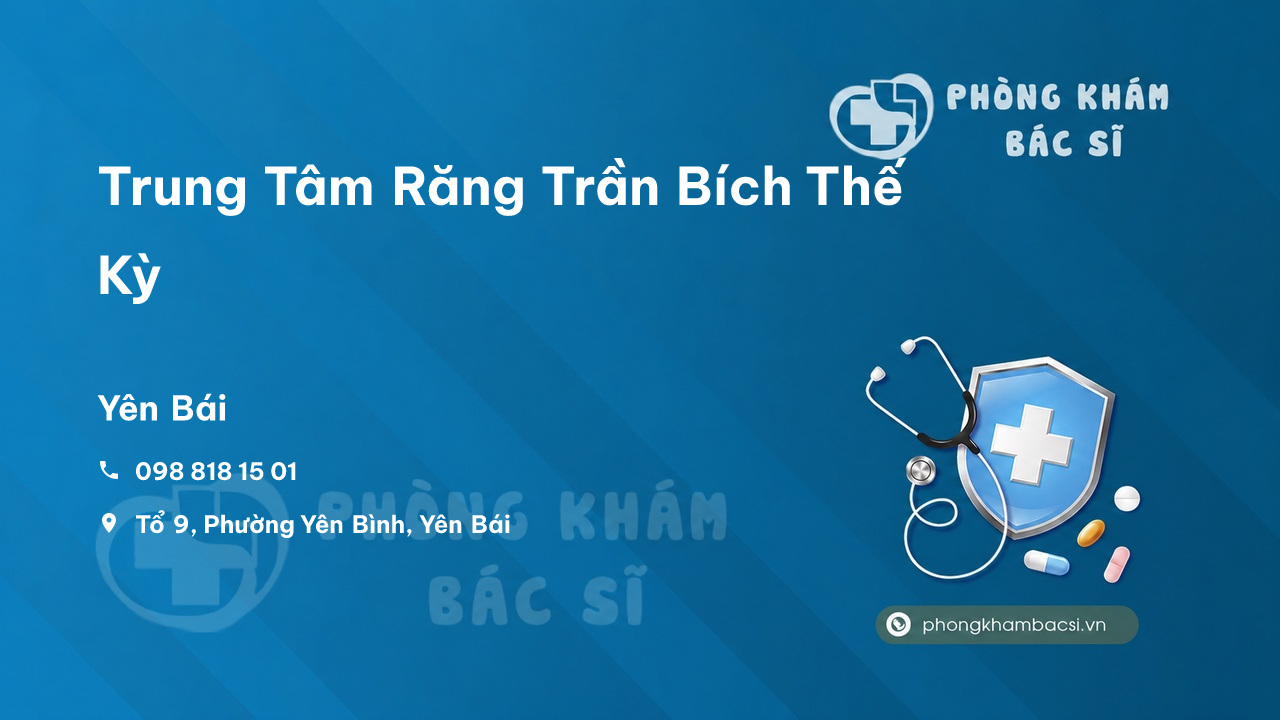 PHÒNG KHÁM BÁC SĨ

Trung Tâm Răng Trần Bích Thế Kỳ

Yên Bái

098 818 15 01

Tổ 9, Phường Yên Bình, Yên Bái

PHÒNG KHÁM BÁC SĨ

phongkhambacsi.vn